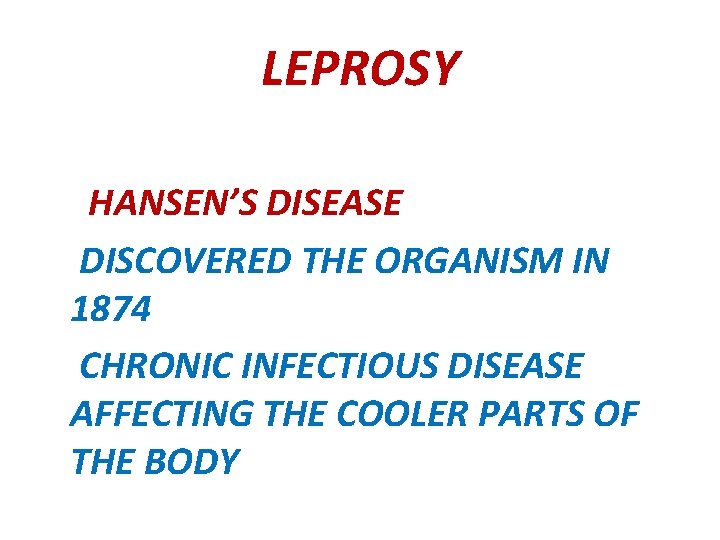 LEPROSY

HANSEN'S DISEASE

DISCOVERED THE ORGANISM IN 1874

CHRONIC INFECTIOUS DISEASE AFFECTING THE COOLER PARTS OF THE BODY